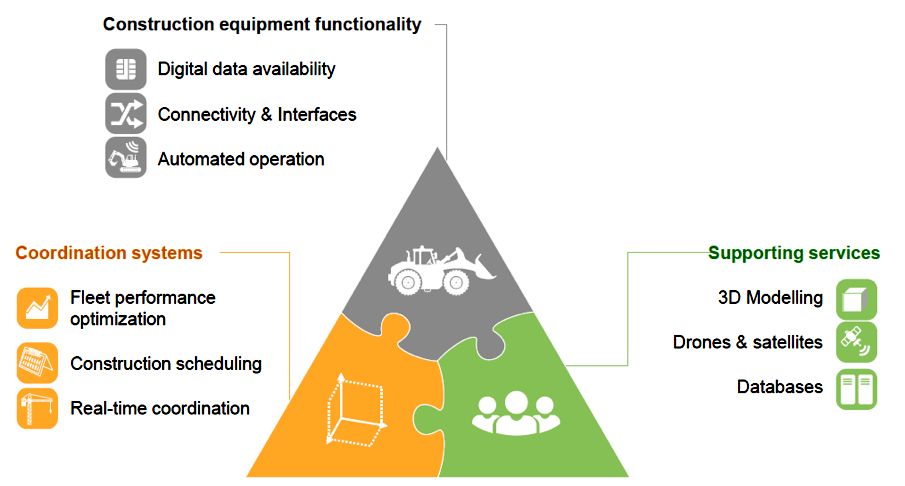 Construction equipment functionality

Digital data availability

Connectivity & Interfaces

Automated operation

Coordination systems

Fleet performance optimization

Construction scheduling

Real-time coordination

Supporting services

3D Modelling

Drones & satellites

Databases